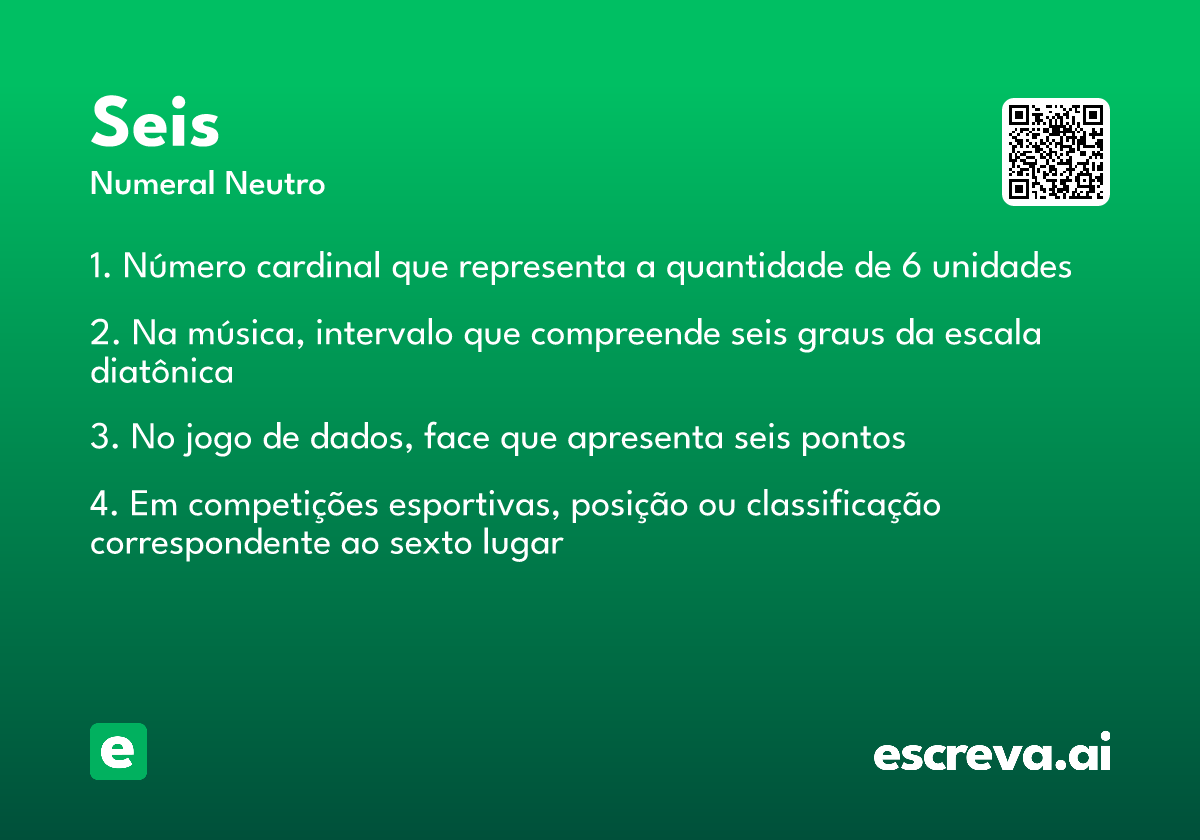 Seis
Numeral Neutro

1. Número cardinal que representa a quantidade de 6 unidades

2. Na música, intervalo que compreende seis graus da escala diatônica

3. No jogo de dados, face que apresenta seis pontos

4. Em competições esportivas, posição ou classificação correspondente ao sexto lugar

e

escreva.ai